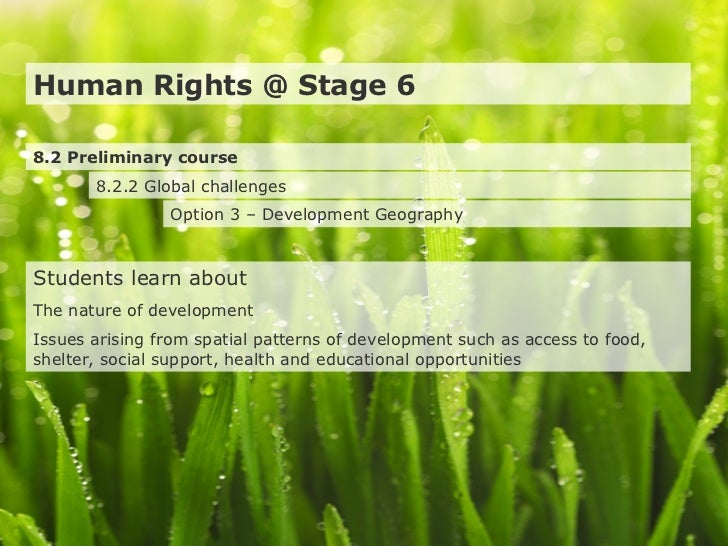 Human Rights @ Stage 6

8.2 Preliminary course

8.2.2 Global challenges

Option 3 – Development Geography

Students learn about

The nature of development

Issues arising from spatial patterns of development such as access to food, shelter, social support, health and educational opportunities